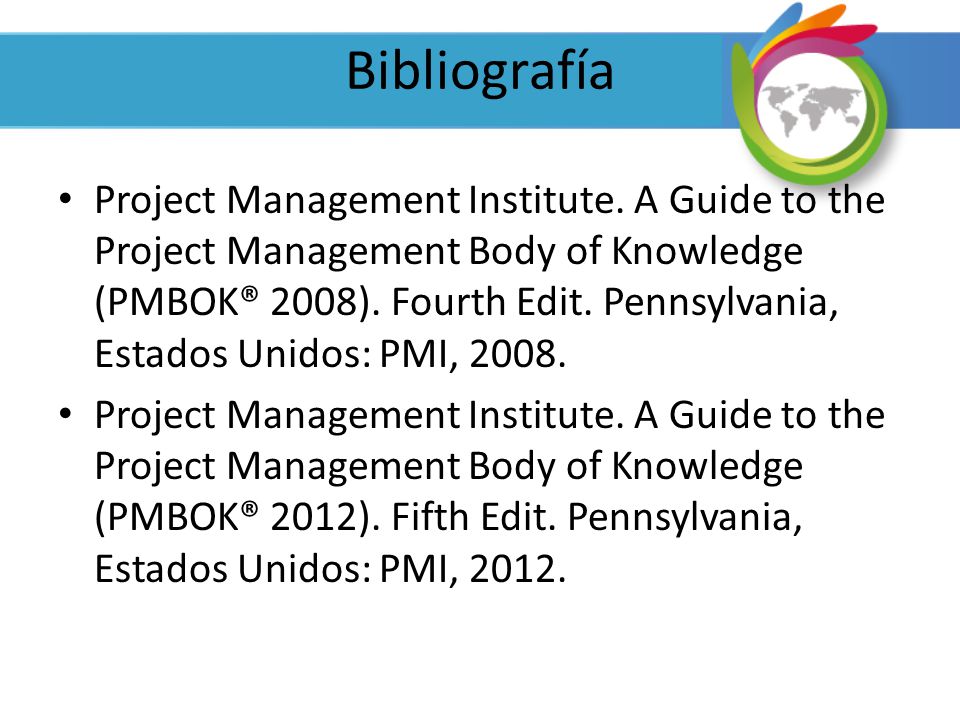 Bibliografía

• Project Management Institute. A Guide to the Project Management Body of Knowledge (PMBOK® 2008). Fourth Edit. Pennsylvania, Estados Unidos: PMI, 2008.

• Project Management Institute. A Guide to the Project Management Body of Knowledge (PMBOK® 2012). Fifth Edit. Pennsylvania, Estados Unidos: PMI, 2012.